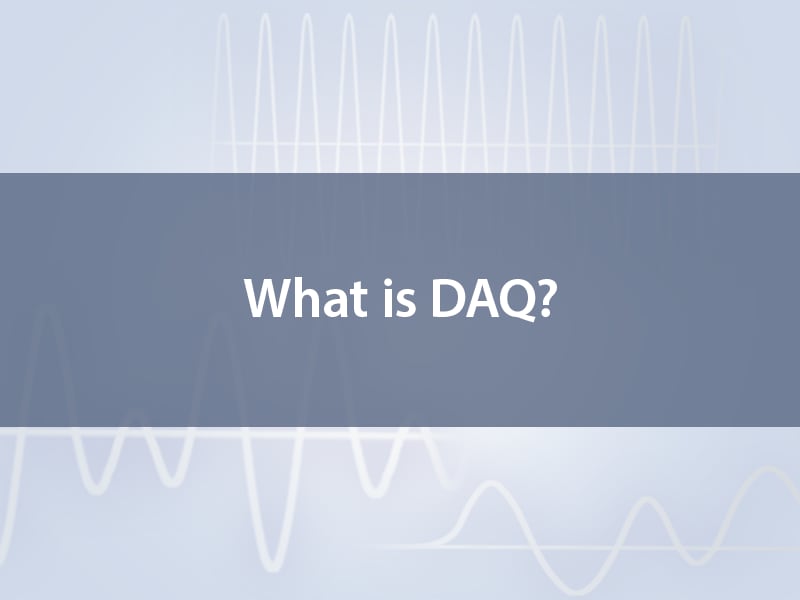 What is DAQ?